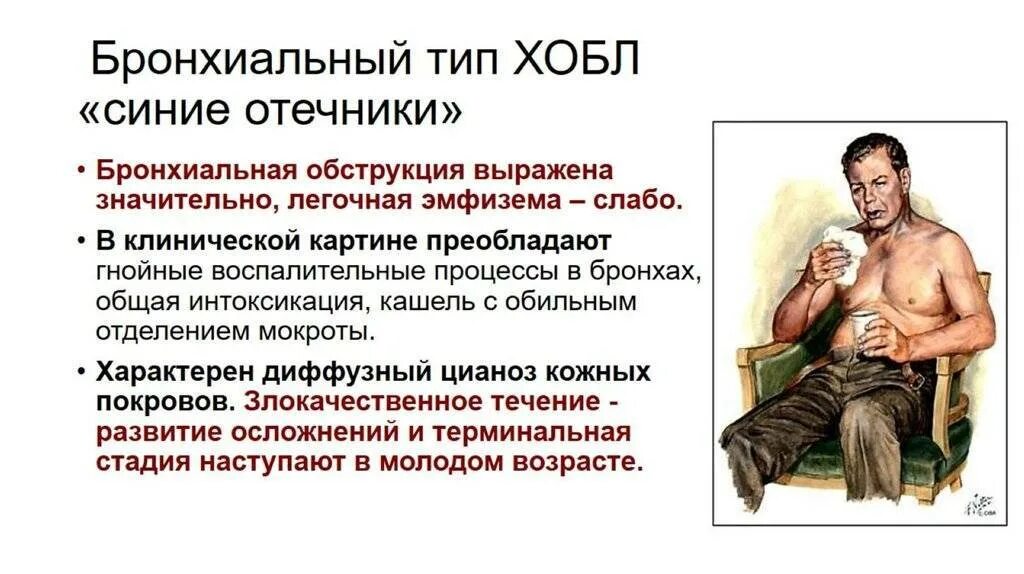 Бронхиальный тип ХОБЛ «синие отечники»

• Бронхиальная обструкция выражена значительно, легочная эмфизема – слабо.

• В клинической картине преобладают гнойные воспалительные процессы в бронхах, общая интоксикация, кашель с обильным отделением мокроты.

• Характерен диффузный цианоз кожных покровов. Злокачественное течение - развитие осложнений и терминальная стадия наступают в молодом возрасте.